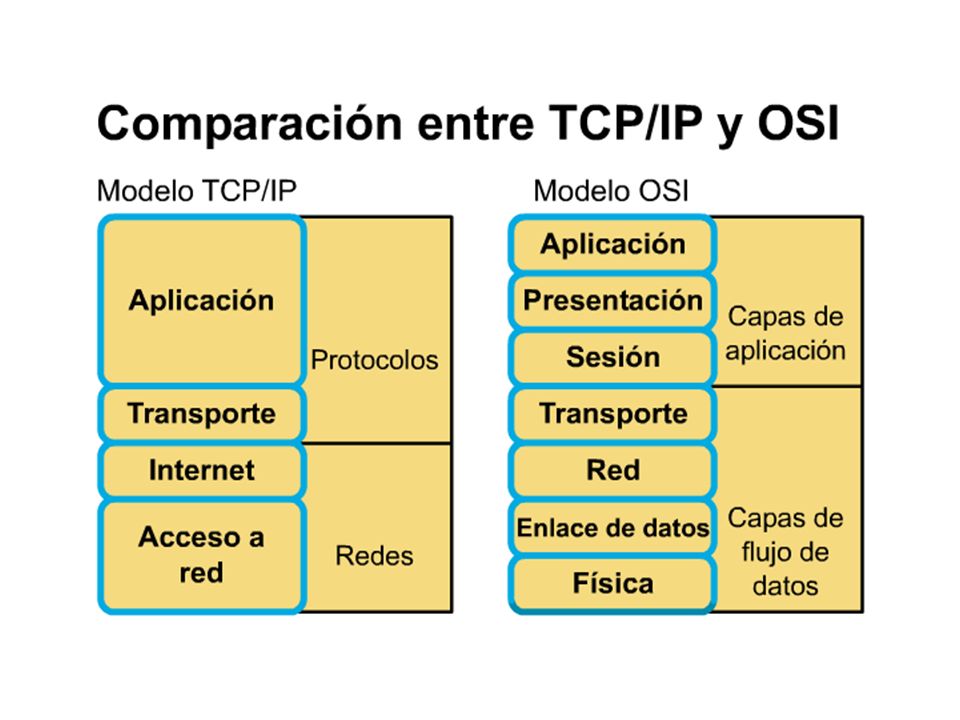 Comparación entre TCP/IP y OSI

Modelo TCP/IP

Aplicación

Transporte

Internet

Acceso a red

Protocolos

Redes

Modelo OSI

Aplicación

Presentación

Sesión

Transporte

Red

Enlace de datos

Física

Capas de aplicación

Capas de flujo de datos